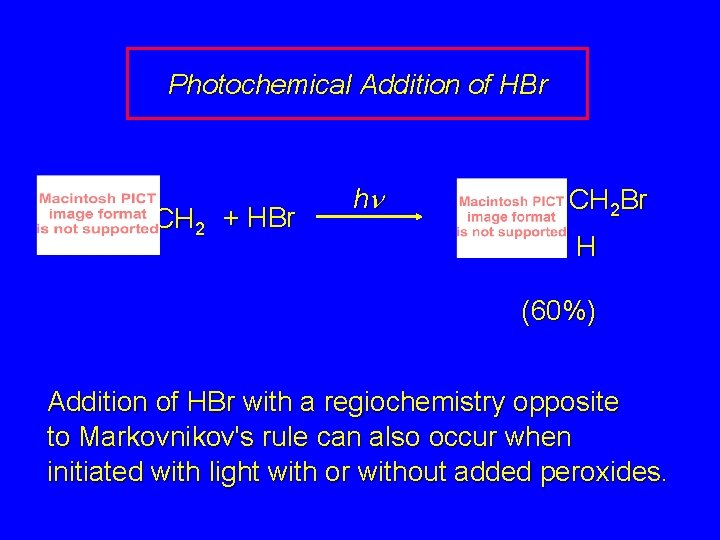 Photochemical Addition of HBr

Macintosh PICT image format is not supported $CH_2$ + HBr $\xrightarrow{h\nu}$ Macintosh PICT image format is not supported $CH_2Br$ H

(60%)

Addition of HBr with a regiochemistry opposite to Markovnikov's rule can also occur when initiated with light with or without added peroxides.